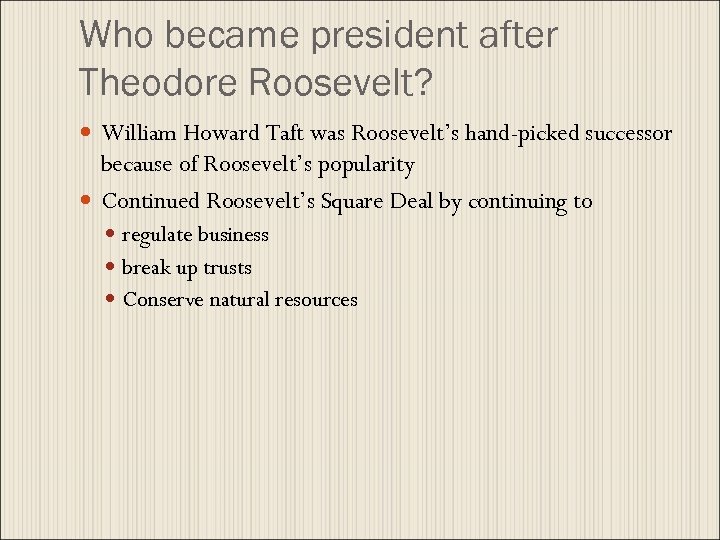 Who became president after Theodore Roosevelt?

William Howard Taft was Roosevelt's hand-picked successor because of Roosevelt's popularity

Continued Roosevelt's Square Deal by continuing to

regulate business

break up trusts

Conserve natural resources